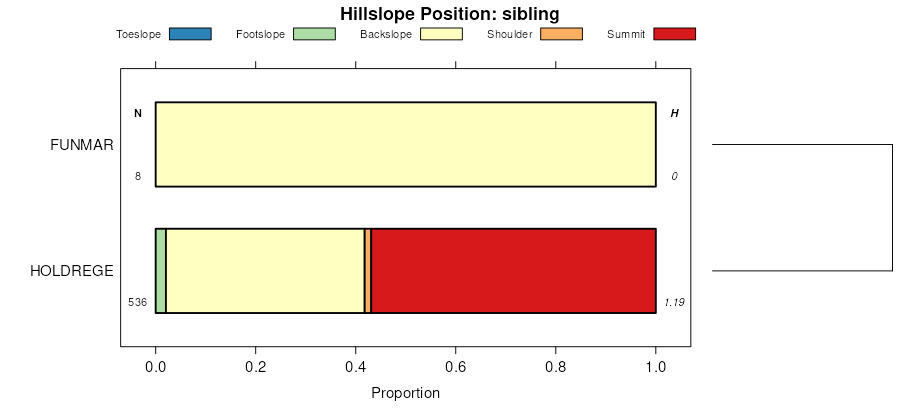 Hillslope Position: sibling

Toeslope Footslope Backslope Shoulder Summit

N

H

FUNMAR

8

0

HOLDREGE

536

1.19

0.0 0.2 0.4 0.6 0.8 1.0

Proportion